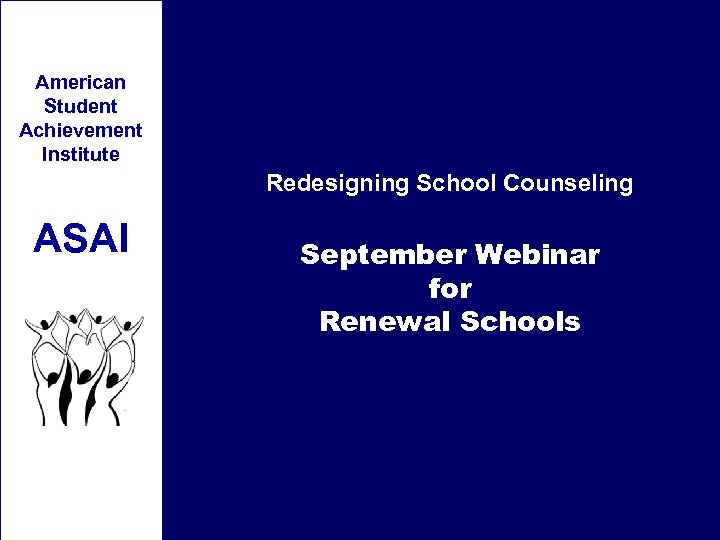 American Student Achievement Institute

ASAI

Redesigning School Counseling

September Webinar for Renewal Schools